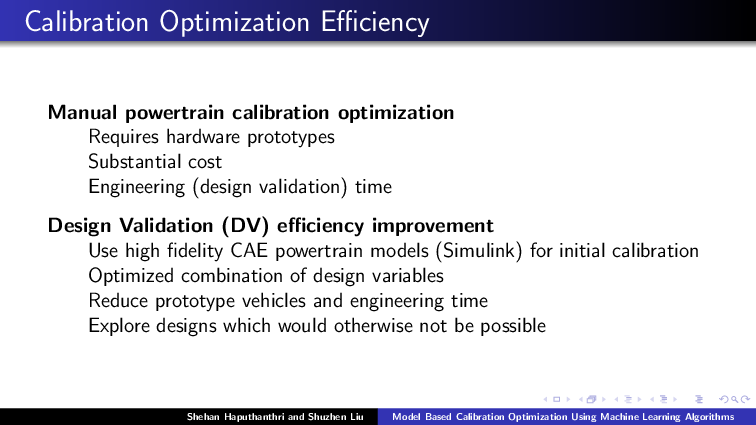 Calibration Optimization Efficiency

**Manual powertrain calibration optimization**

Requires hardware prototypes

Substantial cost

Engineering (design validation) time

**Design Validation (DV) efficiency improvement**

Use high fidelity CAE powertrain models (Simulink) for initial calibration

Optimized combination of design variables

Reduce prototype vehicles and engineering time

Explore designs which would otherwise not be possible

Shehan Haputhanthri and Shuzhen Liu Model Based Calibration Optimization Using Machine Learning Algorithms